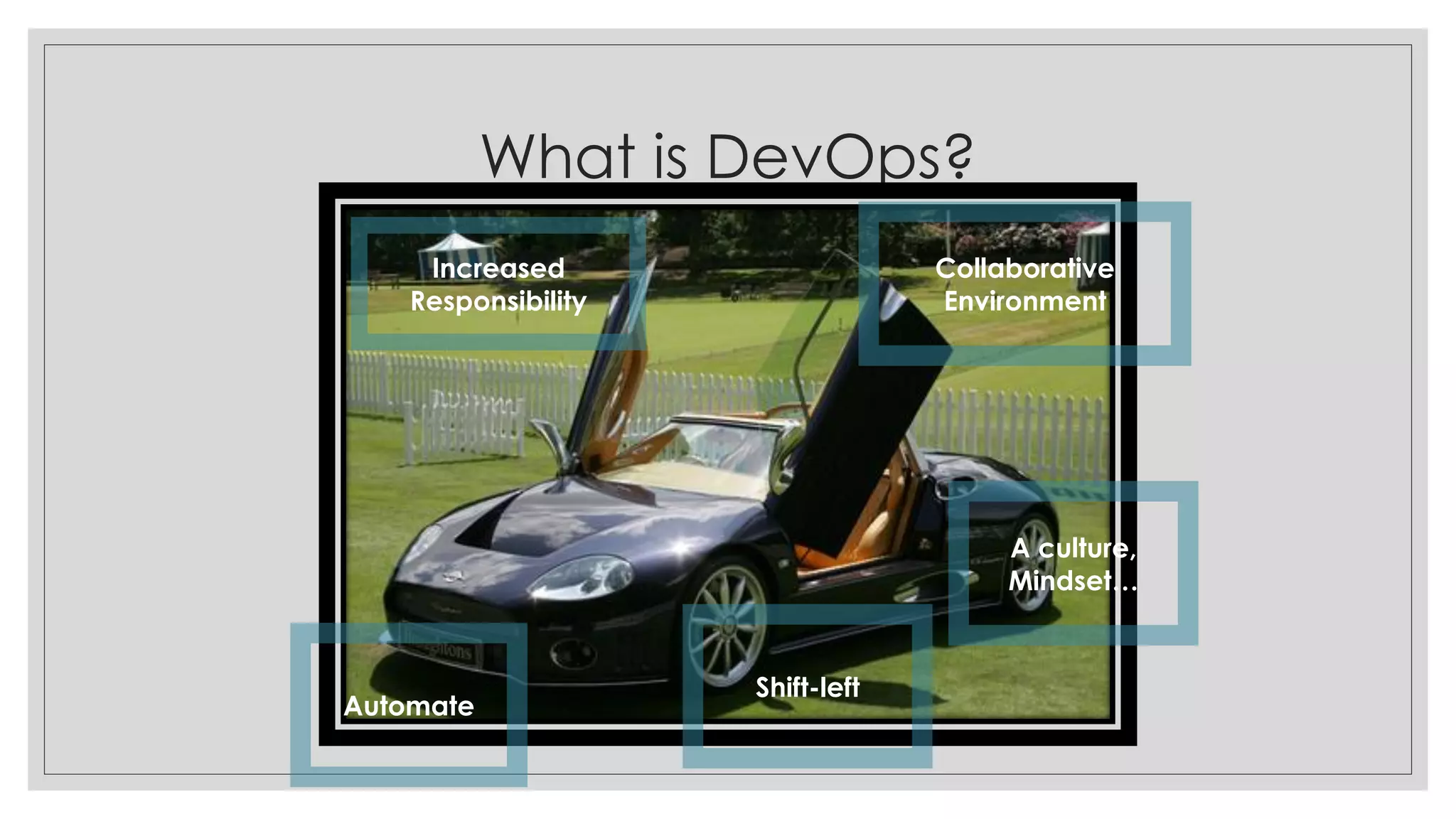 What is DevOps?

Increased Responsibility

Collaborative Environment

A culture, Mindset…

Automate

Shift-left